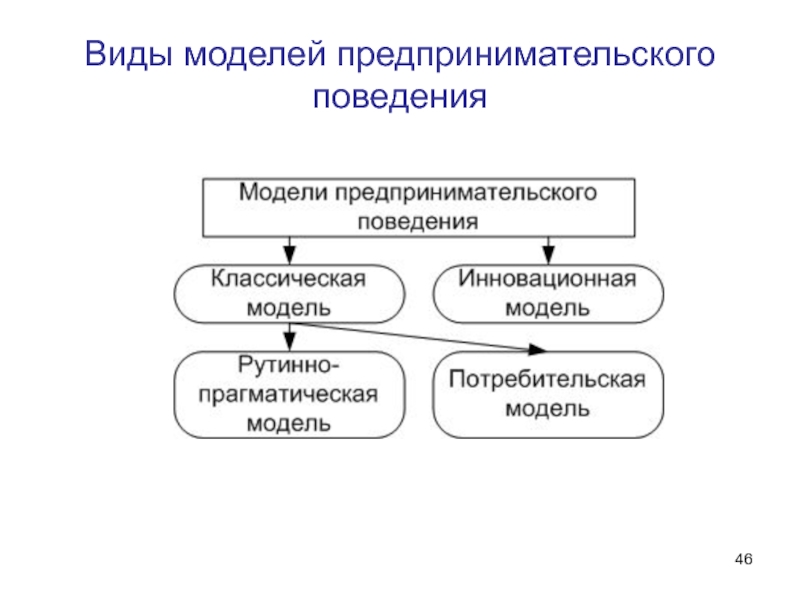 Виды моделей предпринимательского поведения

Модели предпринимательского поведения

Классическая модель

Инновационная модель

Рутинно-прагматическая модель

Потребительская модель

46